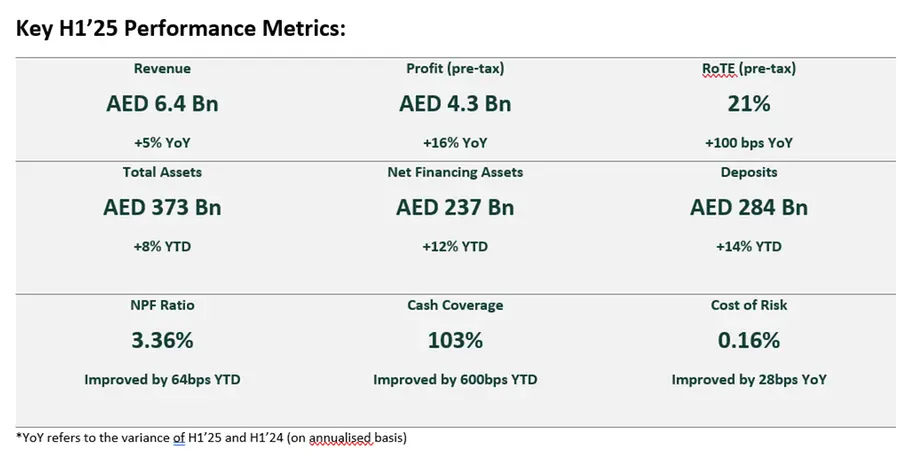 Key H1’25 Performance Metrics:

| Revenue | Profit (pre-tax) | RoTE (pre-tax) |
|---|---|---|
| AED 6.4 Bn | AED 4.3 Bn | 21% |
| +5% YoY | +16% YoY | +100 bps YoY |
| Total Assets | Net Financing Assets | Deposits |
| AED 373 Bn | AED 237 Bn | AED 284 Bn |
| +8% YTD | +12% YTD | +14% YTD |
| NPF Ratio | Cash Coverage | Cost of Risk |
| 3.36% | 103% | 0.16% |
| Improved by 64bps YTD | Improved by 600bps YTD | Improved by 28bps YoY |

*YoY refers to the variance of H1’25 and H1’24 (on annualised basis)